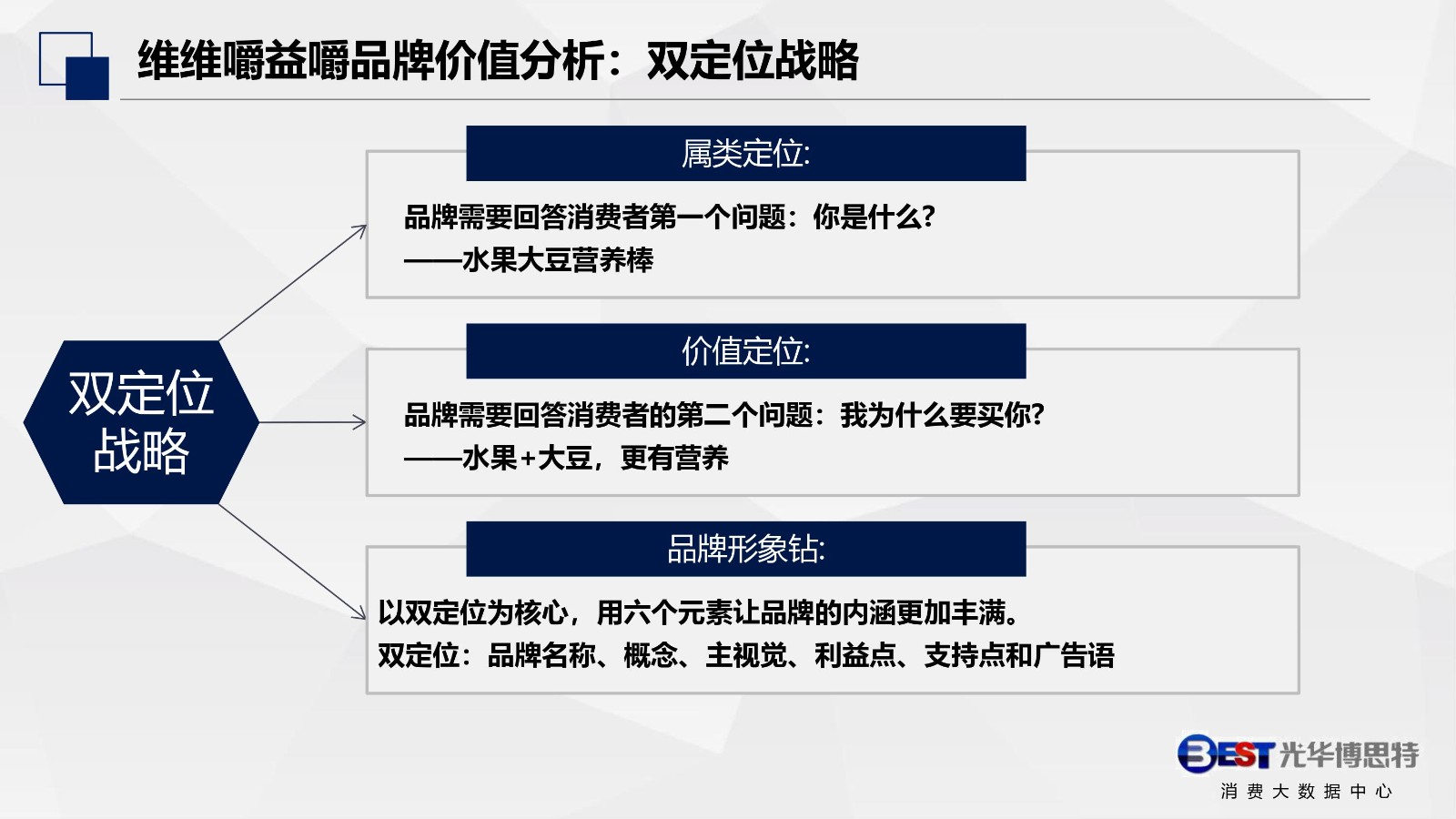 维维嚼益嚼品牌价值分析：双定位战略

双定位战略

属类定位:

品牌需要回答消费者第一个问题：你是什么?
——水果大豆营养棒

价值定位:

品牌需要回答消费者的第二个问题：我为什么要买你?
——水果+大豆，更有营养

品牌形象钻:

以双定位为核心，用六个元素让品牌的内涵更加丰满。
双定位：品牌名称、概念、主视觉、利益点、支持点和广告语

BEST 光华博思特
消费大数据中心